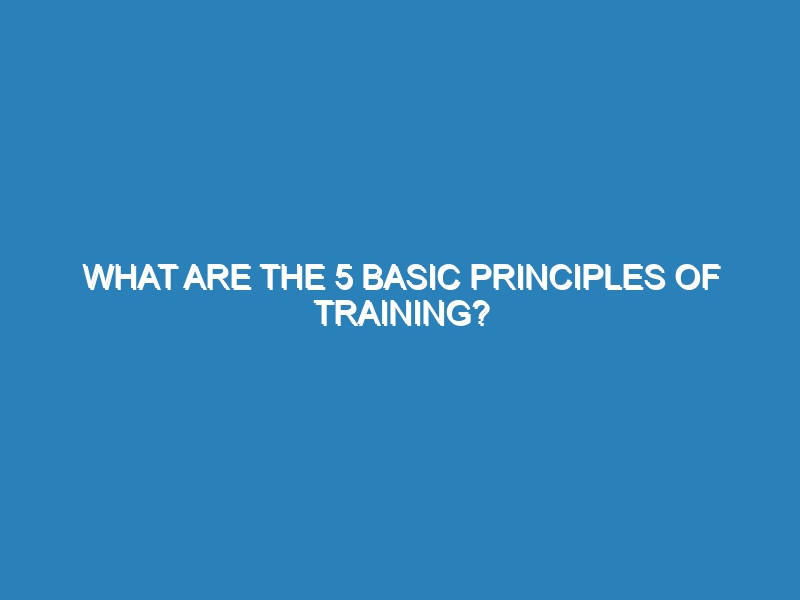 WHAT ARE THE 5 BASIC PRINCIPLES OF TRAINING?